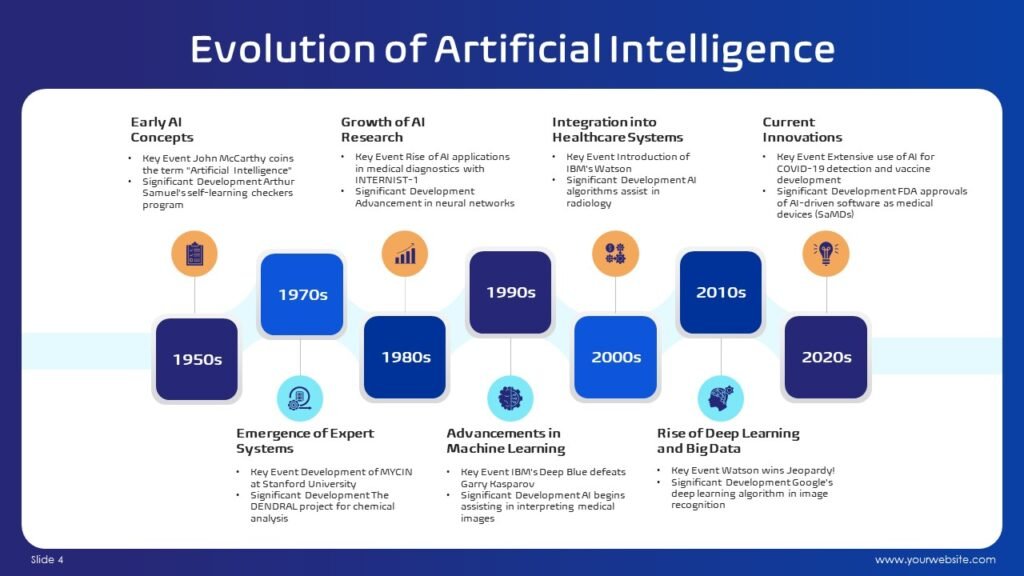 Evolution of Artificial Intelligence

Early AI Concepts
• Key Event John McCarthy coins the term "Artificial Intelligence"
• Significant Development Arthur Samuel's self-learning checkers program

Growth of AI Research
• Key Event Rise of AI applications in medical diagnostics with INTERNIST-1
• Significant Development Advancement in neural networks

Integration into Healthcare Systems
• Key Event Introduction of IBM's Watson
• Significant Development AI algorithms assist in radiology

Current Innovations
• Key Event Extensive use of AI for COVID-19 detection and vaccine development
• Significant Development FDA approvals of AI-driven software as medical devices (SaMDs)

1950s

1970s

1980s

1990s

2000s

2010s

2020s

Emergence of Expert Systems
• Key Event Development of MYCIN at Stanford University
• Significant Development The DENDRAL project for chemical analysis

Advancements in Machine Learning
• Key Event IBM's Deep Blue defeats Garry Kasparov
• Significant Development AI begins assisting in interpreting medical images

Rise of Deep Learning and Big Data
• Key Event Watson wins Jeopardy!
• Significant Development Google's deep learning algorithm in image recognition

Slide 4

www.yourwebsite.com